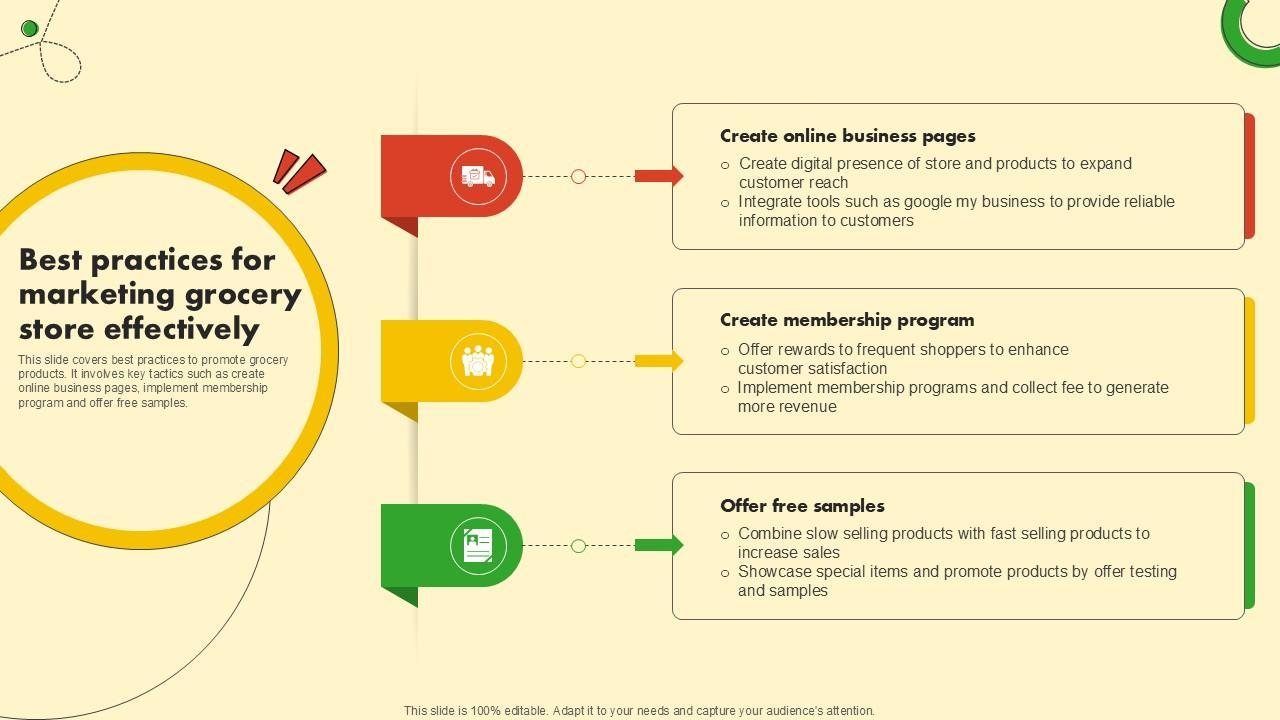 Best practices for marketing grocery store effectively

This slide covers best practices to promote grocery products. It involves key tactics such as create online business pages, implement membership program and offer free samples.

Create online business pages

○ Create digital presence of store and products to expand customer reach
○ Integrate tools such as google my business to provide reliable information to customers

Create membership program

○ Offer rewards to frequent shoppers to enhance customer satisfaction
○ Implement membership programs and collect fee to generate more revenue

Offer free samples

○ Combine slow selling products with fast selling products to increase sales
○ Showcase special items and promote products by offer testing and samples

This slide is 100% editable. Adapt it to your needs and capture your audience's attention.